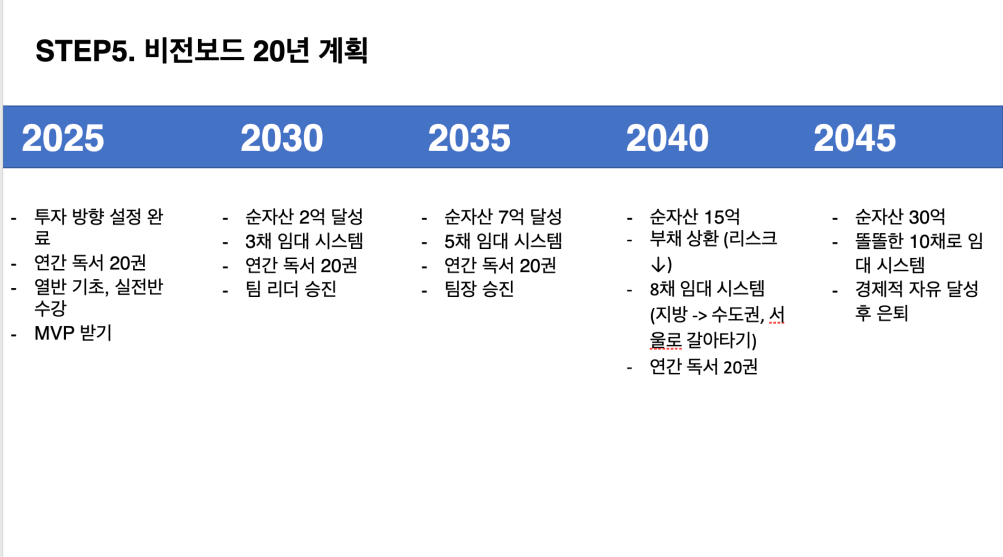 STEP5. 비전보드 20년 계획

2025

- 투자 방향 설정 완료
- 연간 독서 20권
- 열반 기초, 실전반 수강
- MVP 받기

2030

- 순자산 2억 달성
- 3채 임대 시스템
- 연간 독서 20권
- 팀 리더 승진

2035

- 순자산 7억 달성
- 5채 임대 시스템
- 연간 독서 20권
- 팀장 승진

2040

- 순자산 15억
- 부채 상환 (리스크 ↓)
- 8채 임대 시스템 (지방 -> 수도권, 서울로 갈아타기)
- 연간 독서 20권

2045

- 순자산 30억
- 똘똘한 10채로 임대 시스템
- 경제적 자유 달성 후 은퇴